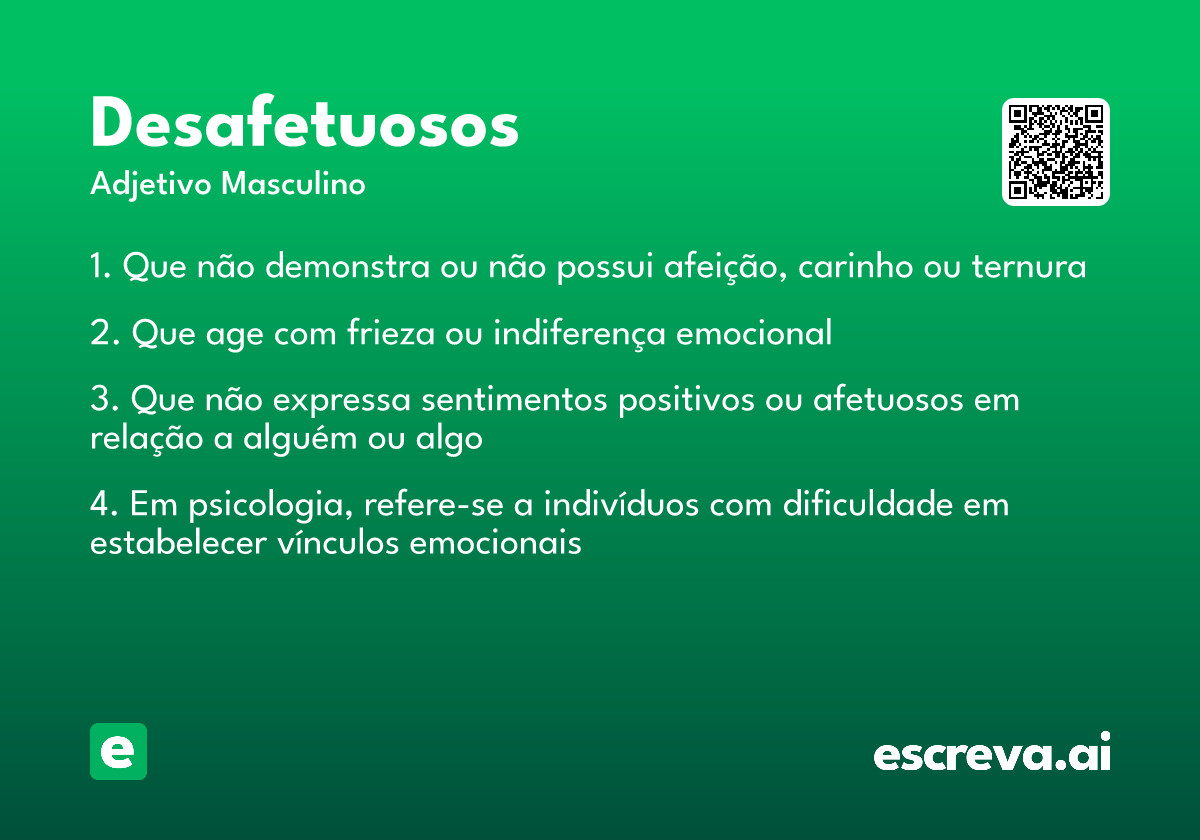 Desafetuosos
Adjetivo Masculino

1. Que não demonstra ou não possui afeição, carinho ou ternura

2. Que age com frieza ou indiferença emocional

3. Que não expressa sentimentos positivos ou afetuosos em relação a alguém ou algo

4. Em psicologia, refere-se a indivíduos com dificuldade em estabelecer vínculos emocionais

e

escreva.ai